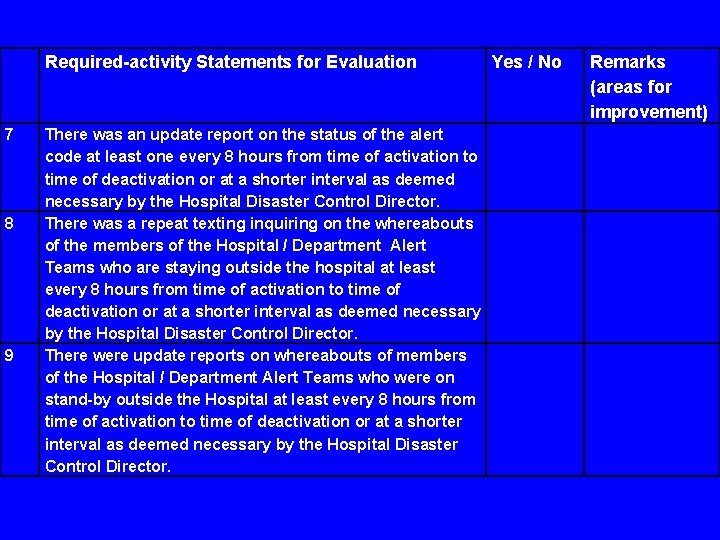 |  | Required-activity Statements for Evaluation | Yes / No | Remarks (areas for improvement) |
|---|---|---|---|
| 7 | There was an update report on the status of the alert code at least one every 8 hours from time of activation to time of deactivation or at a shorter interval as deemed necessary by the Hospital Disaster Control Director. |  |  |
| 8 | There was a repeat texting inquiring on the whereabouts of the members of the Hospital / Department Alert Teams who are staying outside the hospital at least every 8 hours from time of activation to time of deactivation or at a shorter interval as deemed necessary by the Hospital Disaster Control Director. |  |  |
| 9 | There were update reports on whereabouts of members of the Hospital / Department Alert Teams who were on stand-by outside the Hospital at least every 8 hours from time of activation to time of deactivation or at a shorter interval as deemed necessary by the Hospital Disaster Control Director. |  |  |